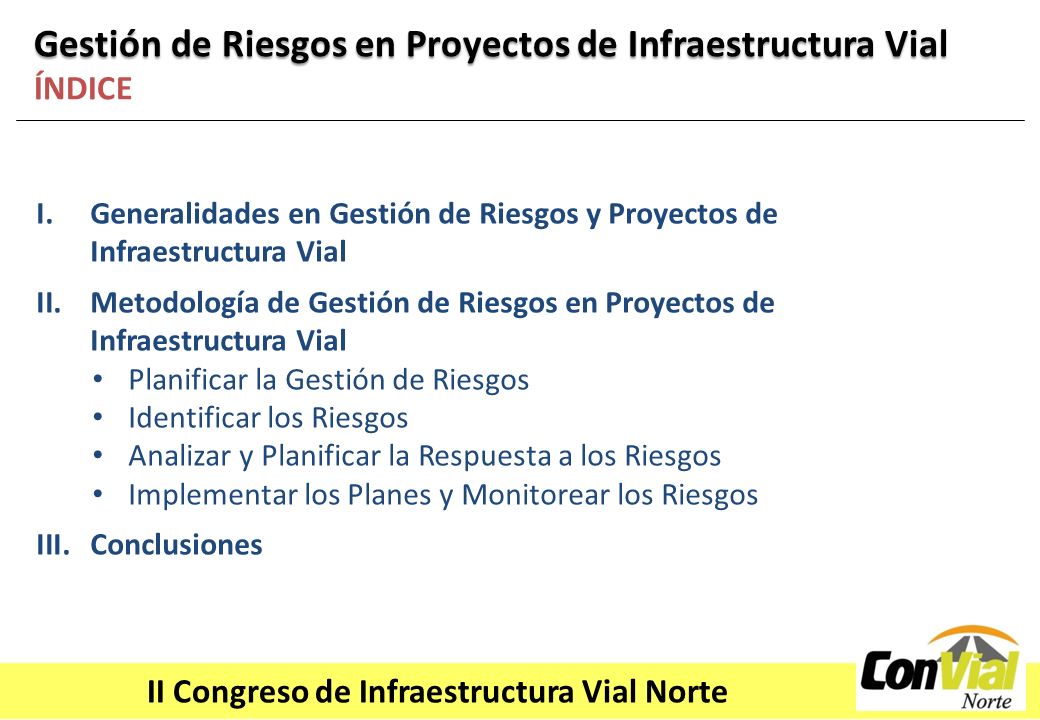 Gestión de Riesgos en Proyectos de Infraestructura Vial
ÍNDICE

I. Generalidades en Gestión de Riesgos y Proyectos de Infraestructura Vial

II. Metodología de Gestión de Riesgos en Proyectos de Infraestructura Vial
• Planificar la Gestión de Riesgos
• Identificar los Riesgos
• Analizar y Planificar la Respuesta a los Riesgos
• Implementar los Planes y Monitorear los Riesgos

III. Conclusiones

II Congreso de Infraestructura Vial Norte

ConVial
Norte